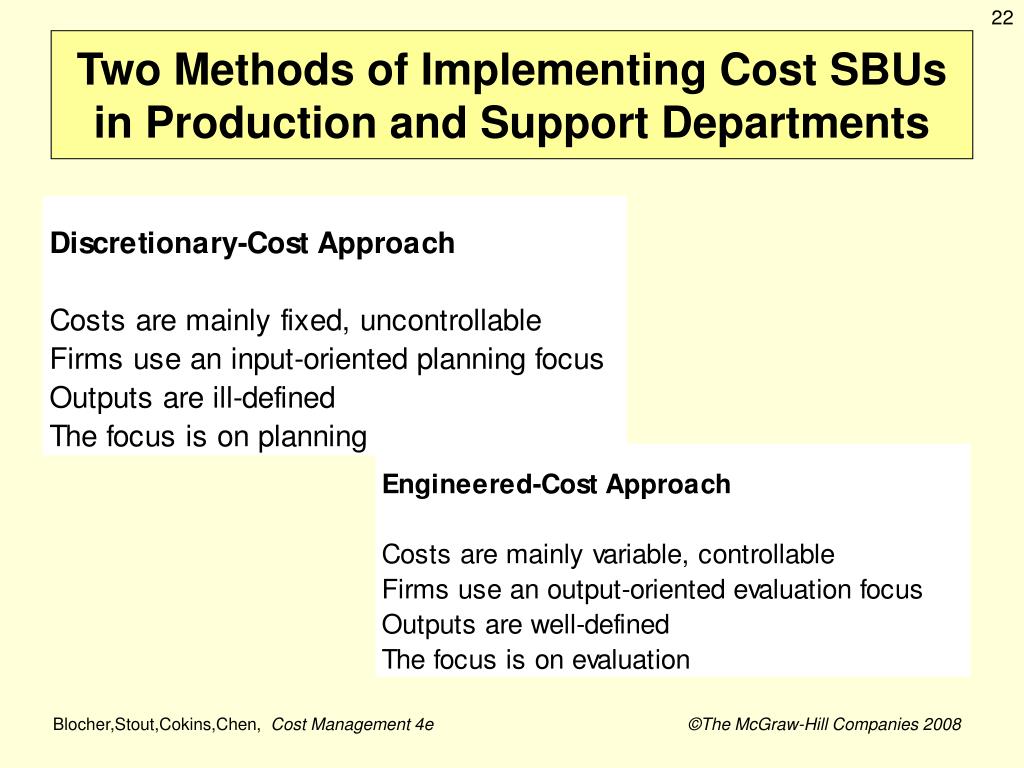 22

Two Methods of Implementing Cost SBUs in Production and Support Departments

Discretionary-Cost Approach

Costs are mainly fixed, uncontrollable
Firms use an input-oriented planning focus
Outputs are ill-defined
The focus is on planning

Engineered-Cost Approach

Costs are mainly variable, controllable
Firms use an output-oriented evaluation focus
Outputs are well-defined
The focus is on evaluation

Blocher,Stout,Cokins,Chen, Cost Management 4e

©The McGraw-Hill Companies 2008